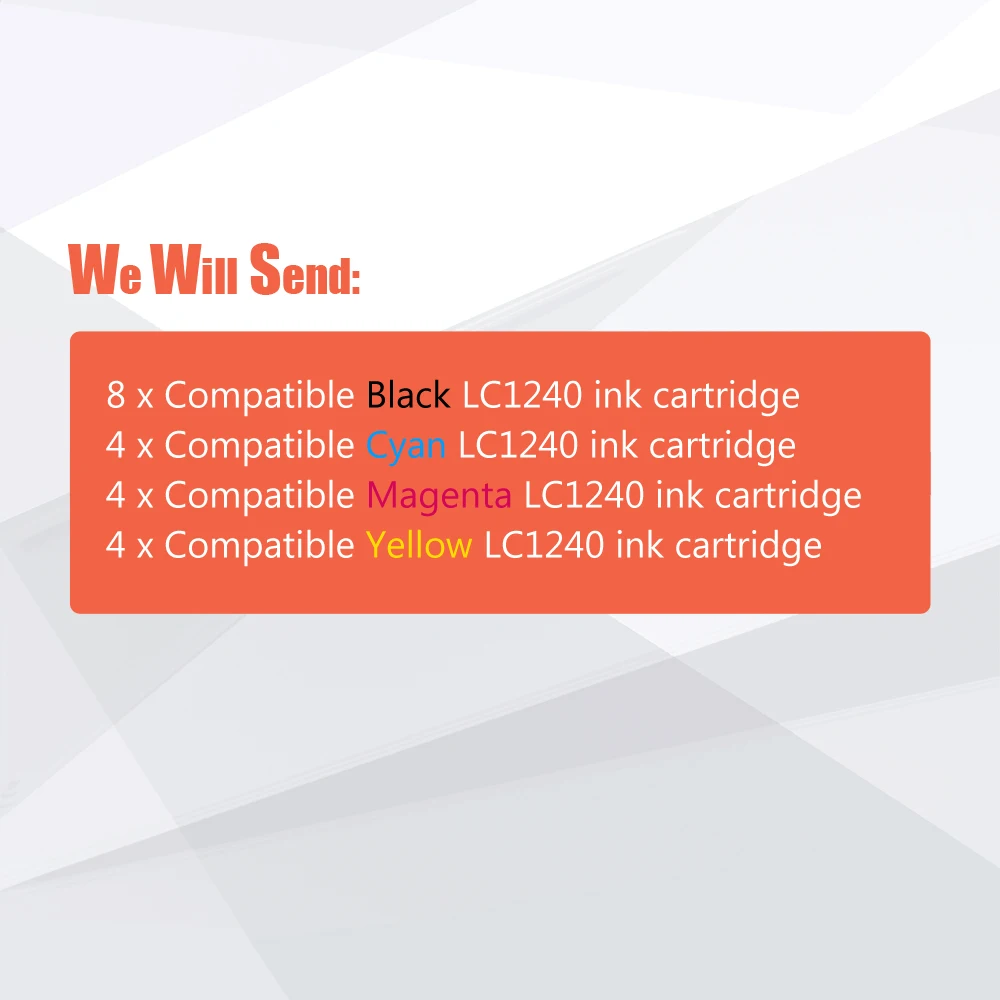 We Will Send:

8 x Compatible Black LC1240 ink cartridge
4 x Compatible Cyan LC1240 ink cartridge
4 x Compatible Magenta LC1240 ink cartridge
4 x Compatible Yellow LC1240 ink cartridge